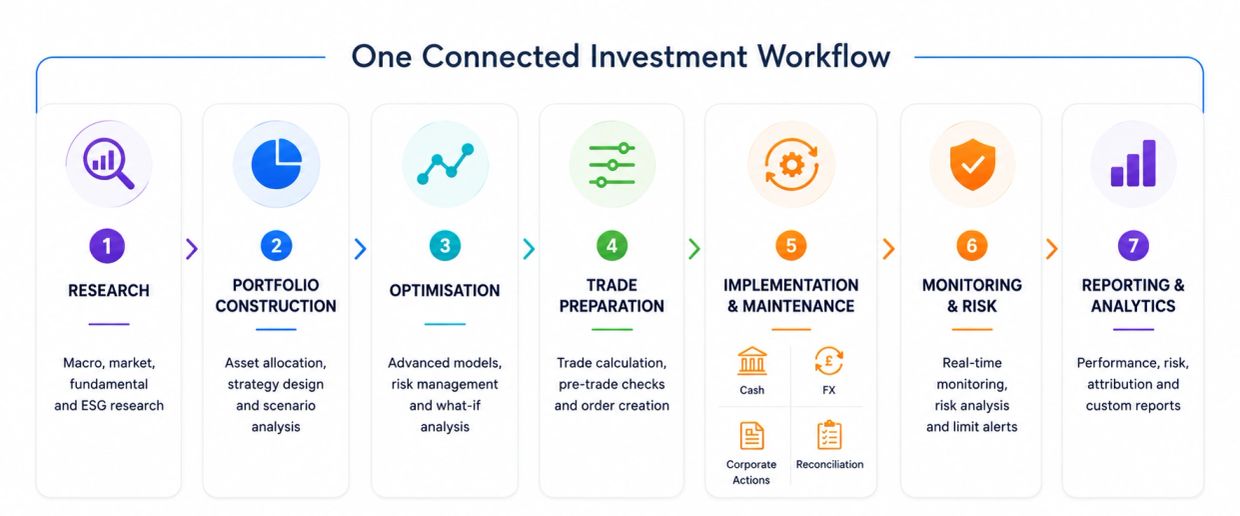 One Connected Investment Workflow

1
RESEARCH
Macro, market, fundamental and ESG research

2
PORTFOLIO CONSTRUCTION
Asset allocation, strategy design and scenario analysis

3
OPTIMISATION
Advanced models, risk management and what-if analysis

4
TRADE PREPARATION
Trade calculation, pre-trade checks and order creation

5
IMPLEMENTATION & MAINTENANCE
Cash
FX
Corporate Actions
Reconciliation

6
MONITORING & RISK
Real-time monitoring, risk analysis and limit alerts

7
REPORTING & ANALYTICS
Performance, risk, attribution and custom reports